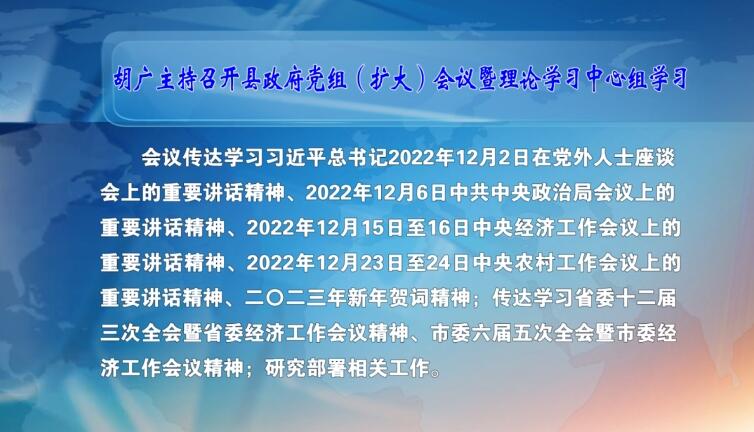 胡广主持召开县政府党组（扩大）会议暨理论学习中心组学习

会议传达学习习近平总书记2022年12月2日在党外人士座谈会上的重要讲话精神、2022年12月6日中共中央政治局会议上的重要讲话精神、2022年12月15日至16日中央经济工作会议上的重要讲话精神、2022年12月23日至24日中央农村工作会议上的重要讲话精神、二〇二三年新年贺词精神；传达学习省委十二届三次全会暨省委经济工作会议精神、市委六届五次全会暨市委经济工作会议精神；研究部署相关工作。